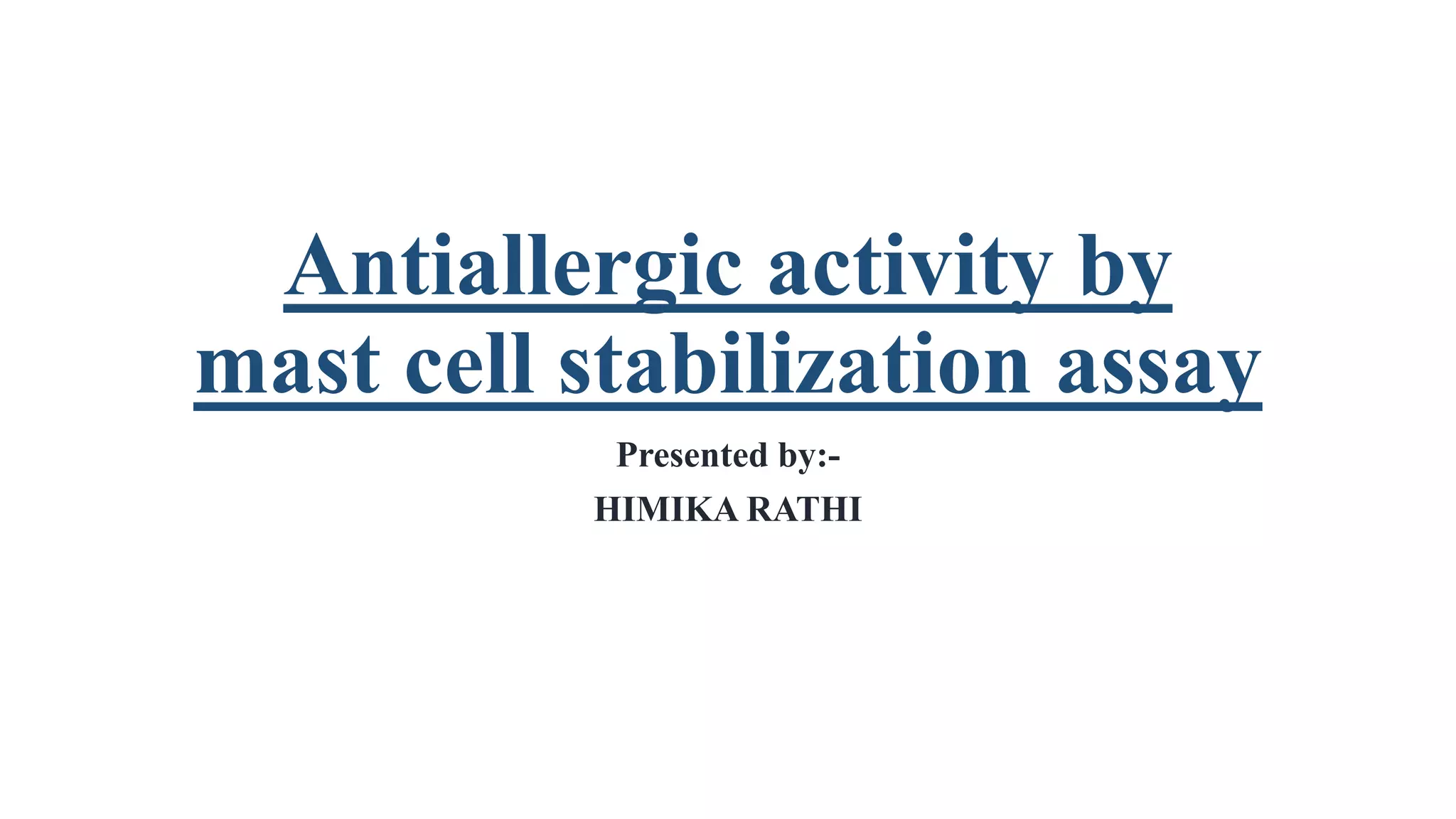 Antiallergic activity by mast cell stabilization assay

Presented by:-

HIMIKA RATHI